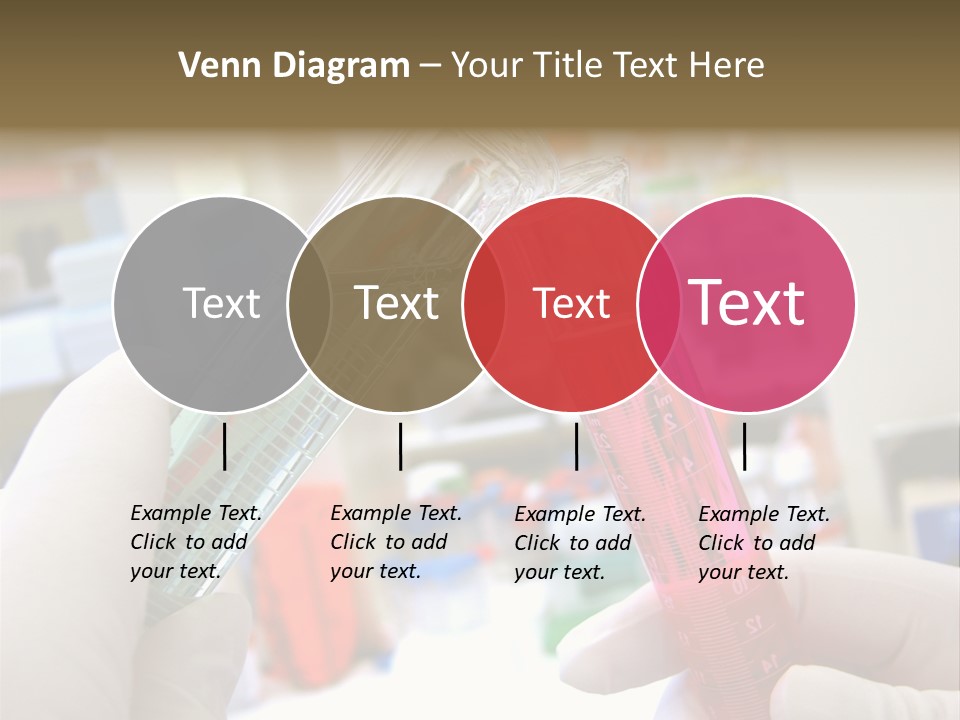 Venn Diagram – Your Title Text Here

Text

Text

Text

Text

Example Text. Click to add your text.

Example Text. Click to add your text.

Example Text. Click to add your text.

Example Text. Click to add your text.